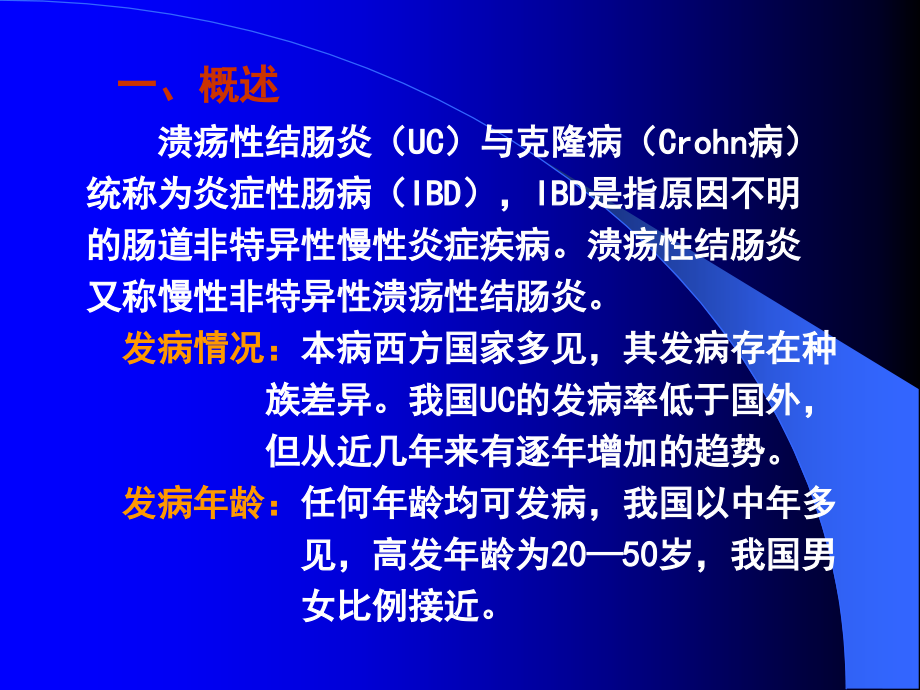 一、概述

溃疡性结肠炎（UC）与克隆病（Crohn病）统称为炎症性肠病（IBD），IBD是指原因不明的肠道非特异性慢性炎症疾病。溃疡性结肠炎又称慢性非特异性溃疡性结肠炎。

发病情况：本病西方国家多见，其发病存在种族差异。我国UC的发病率低于国外，但从近几年来有逐年增加的趋势。

发病年龄：任何年龄均可发病，我国以中年多见，高发年龄为20—50岁，我国男女比例接近。